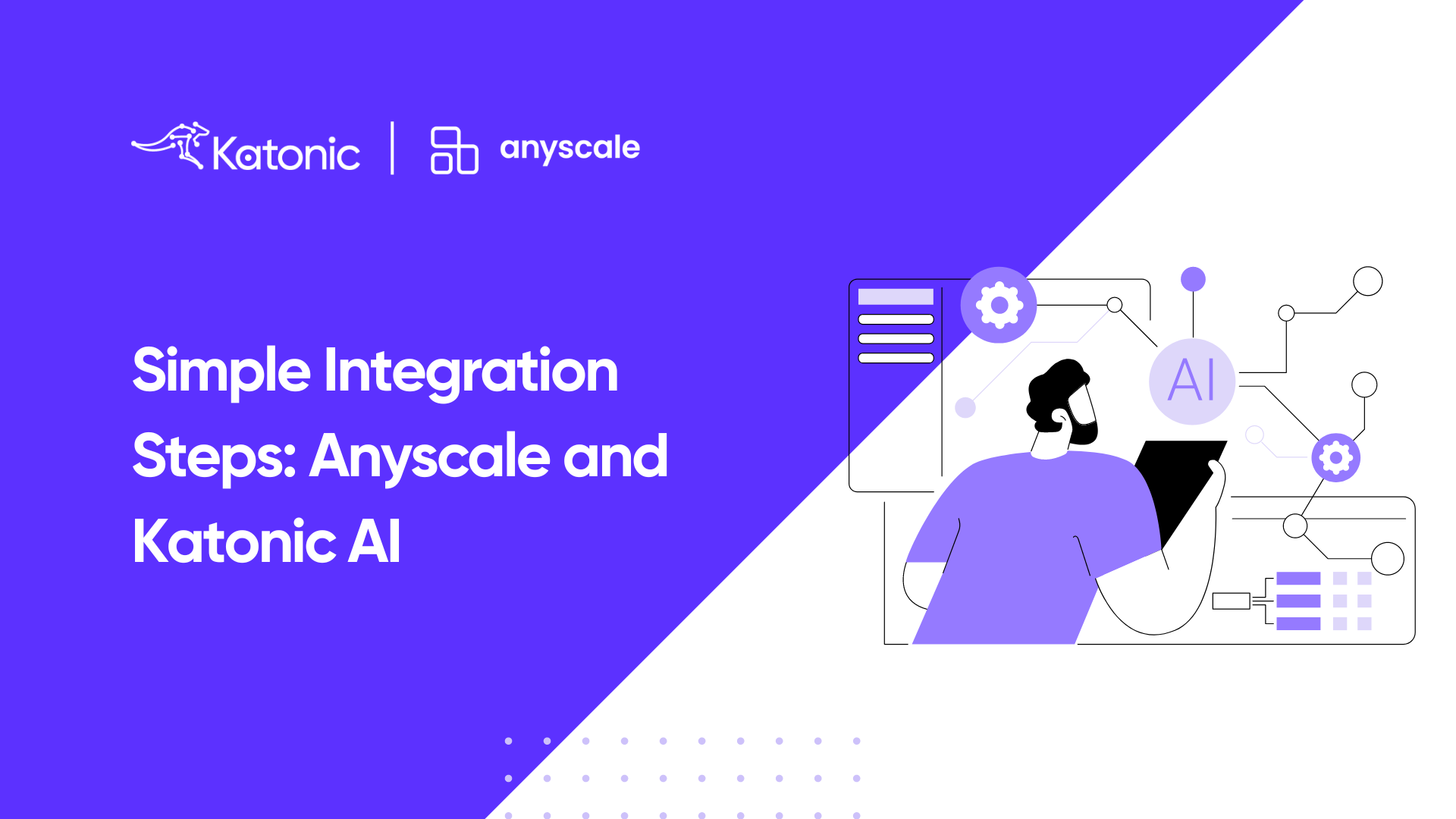 Katonic | anyscale

Simple Integration Steps: Anyscale and Katonic AI

AI